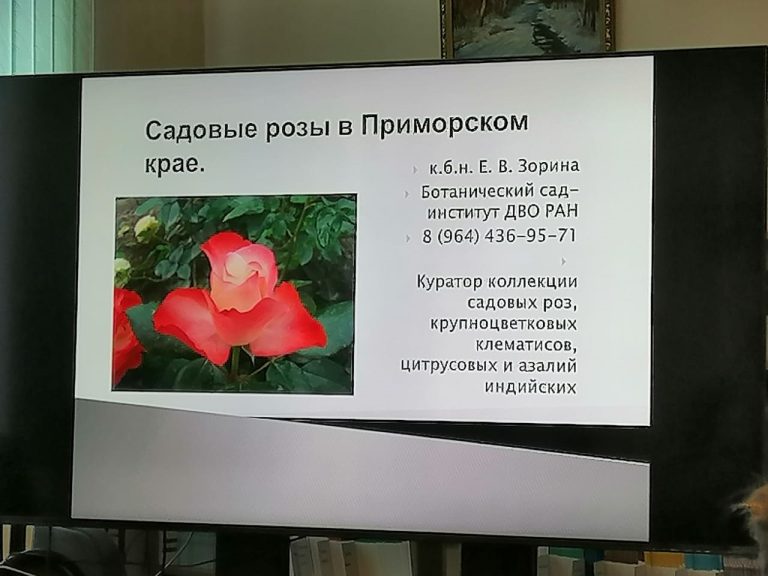 Садовые розы в Приморском крае.

к.б.н. Е. В. Зорина

Ботанический сад-институт ДВО РАН

8 (964) 436-95-71

Куратор коллекции садовых роз, крупноцветковых клематисов, цитрусовых и азалий индийских